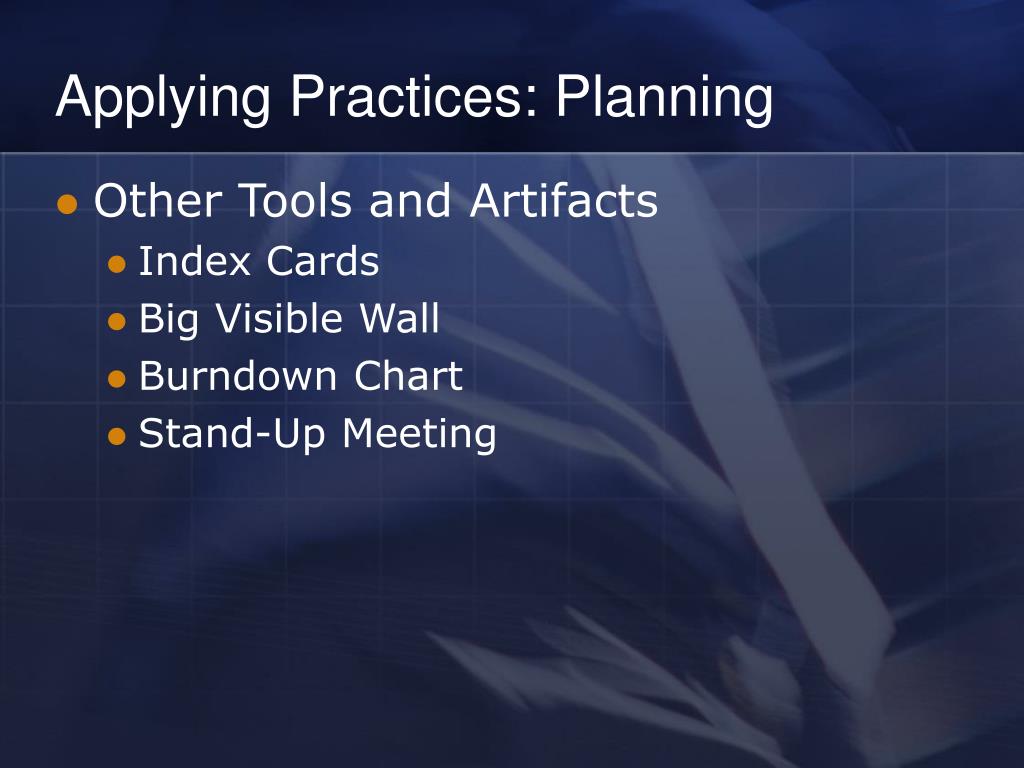 Applying Practices: Planning

- Other Tools and Artifacts
  - Index Cards
  - Big Visible Wall
  - Burndown Chart
  - Stand-Up Meeting